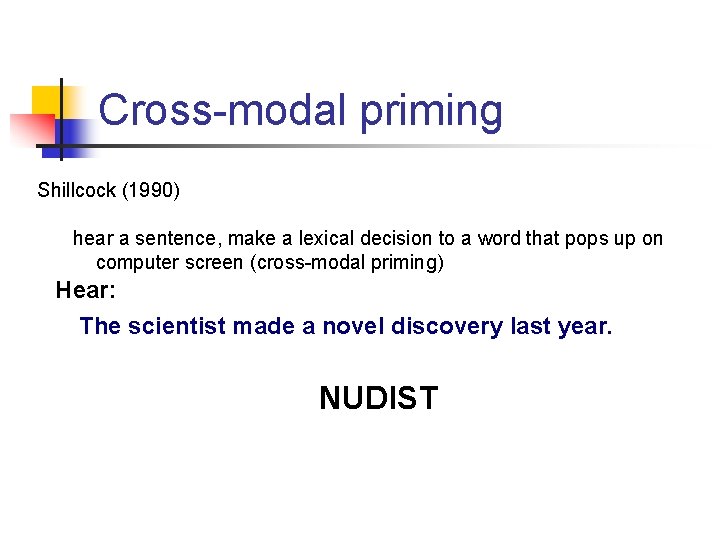 Cross-modal priming

Shillcock (1990)

hear a sentence, make a lexical decision to a word that pops up on computer screen (cross-modal priming)

Hear:

The scientist made a novel discovery last year.

NUDIST